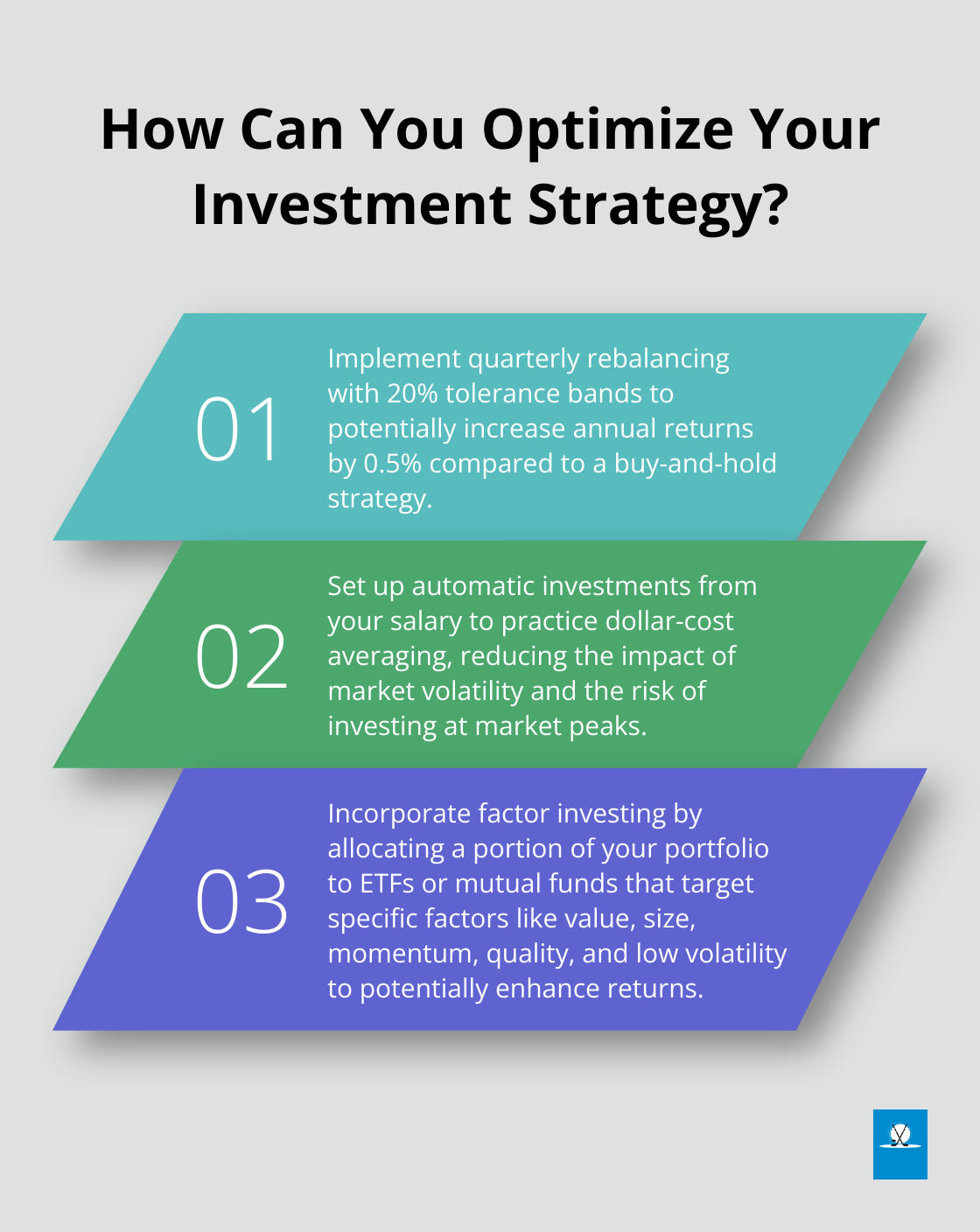 How Can You Optimize Your Investment Strategy?

01

Implement quarterly rebalancing with 20% tolerance bands to potentially increase annual returns by 0.5% compared to a buy-and-hold strategy.

02

Set up automatic investments from your salary to practice dollar-cost averaging, reducing the impact of market volatility and the risk of investing at market peaks.

03

Incorporate factor investing by allocating a portion of your portfolio to ETFs or mutual funds that target specific factors like value, size, momentum, quality, and low volatility to potentially enhance returns.